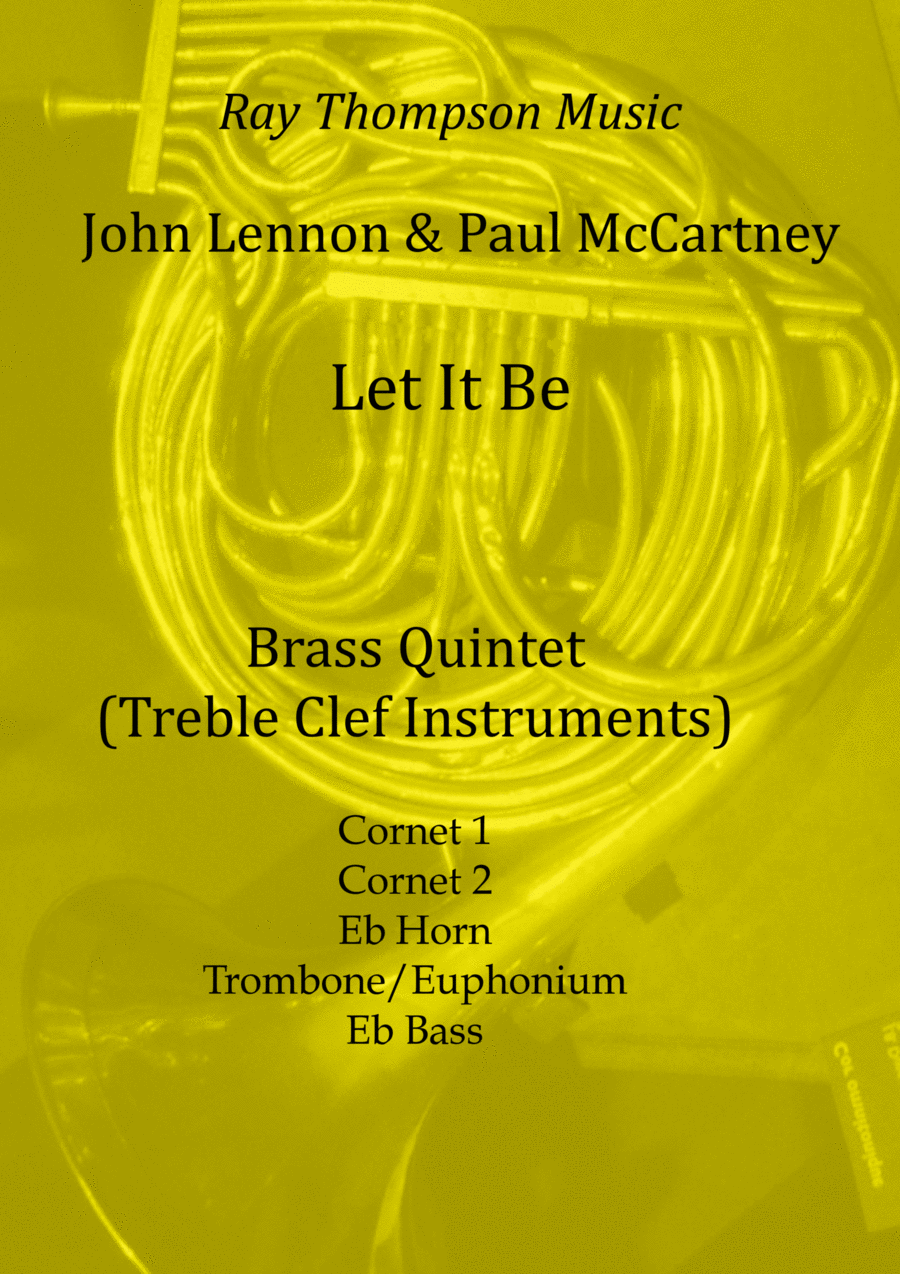 Ray Thompson Music

John Lennon & Paul McCartney

Let It Be

Brass Quintet
(Treble Clef Instruments)

Cornet 1
Cornet 2
Eb Horn
Trombone/Euphonium
Eb Bass